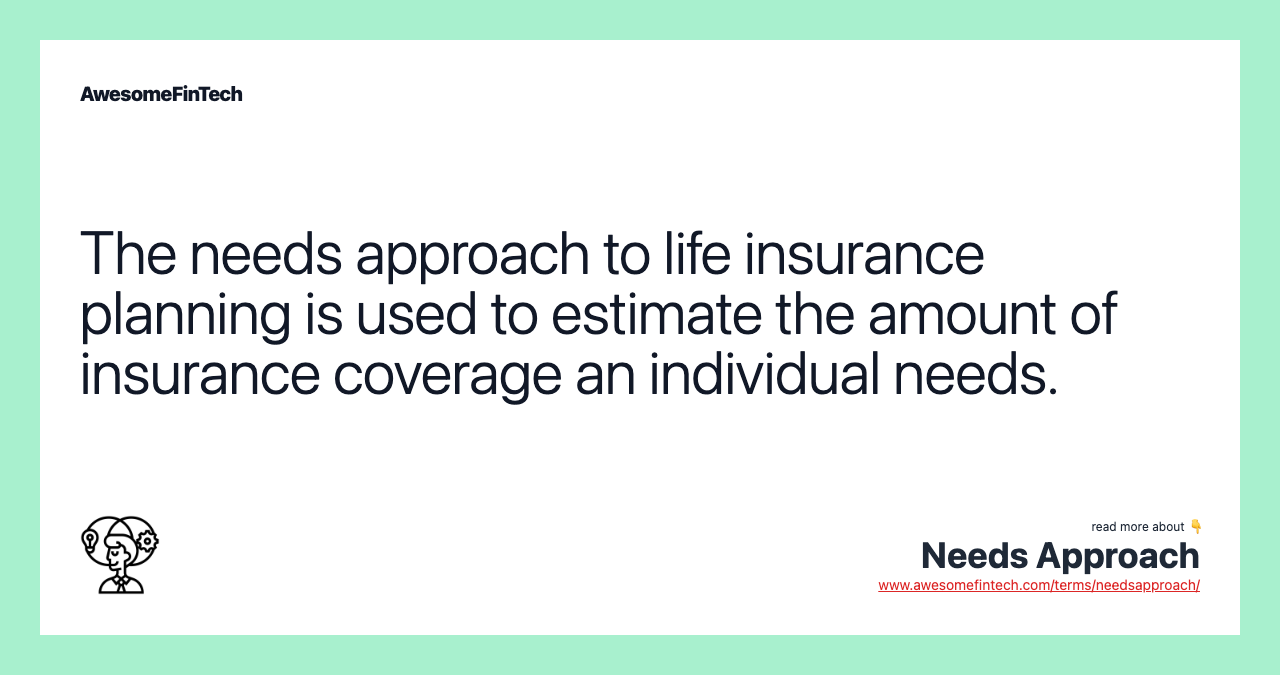 AwesomeFinTech

The needs approach to life insurance planning is used to estimate the amount of insurance coverage an individual needs.

read more about 👇
Needs Approach
www.awesomefintech.com/terms/needsapproach/